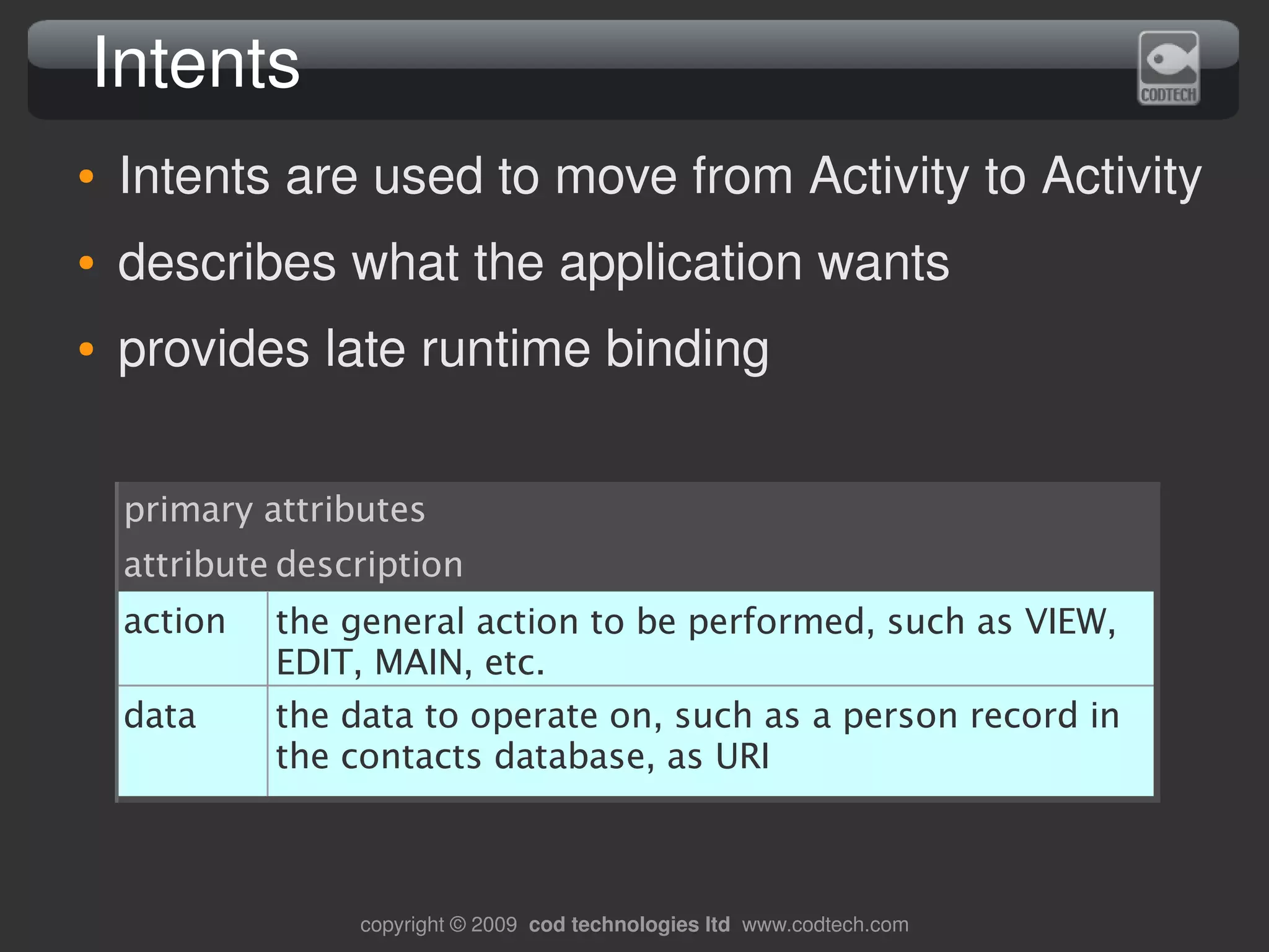 Intents

CODTECH

• Intents are used to move from Activity to Activity
• describes what the application wants
• provides late runtime binding

primary attributes

| attribute | description |
|---|---|
| action | the general action to be performed, such as VIEW, EDIT, MAIN, etc. |
| data | the data to operate on, such as a person record in the contacts database, as URI |

copyright © 2009 cod technologies ltd www.codtech.com